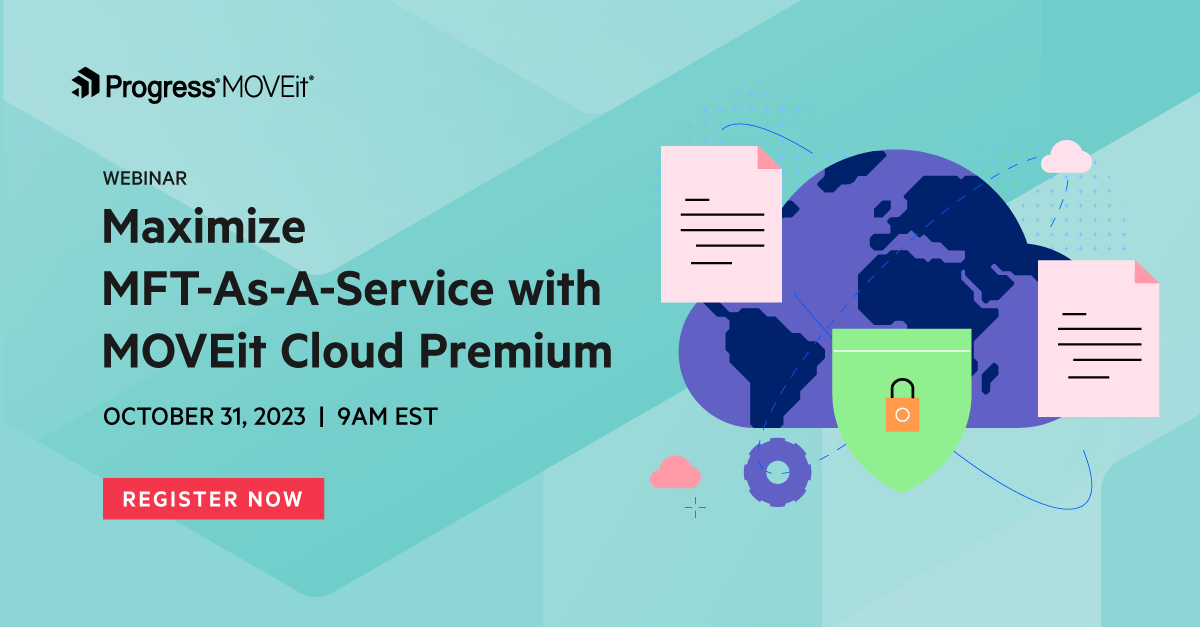 Progress® MOVEit®

WEBINAR

Maximize MFT-As-A-Service with MOVEit Cloud Premium

OCTOBER 31, 2023 | 9AM EST

REGISTER NOW